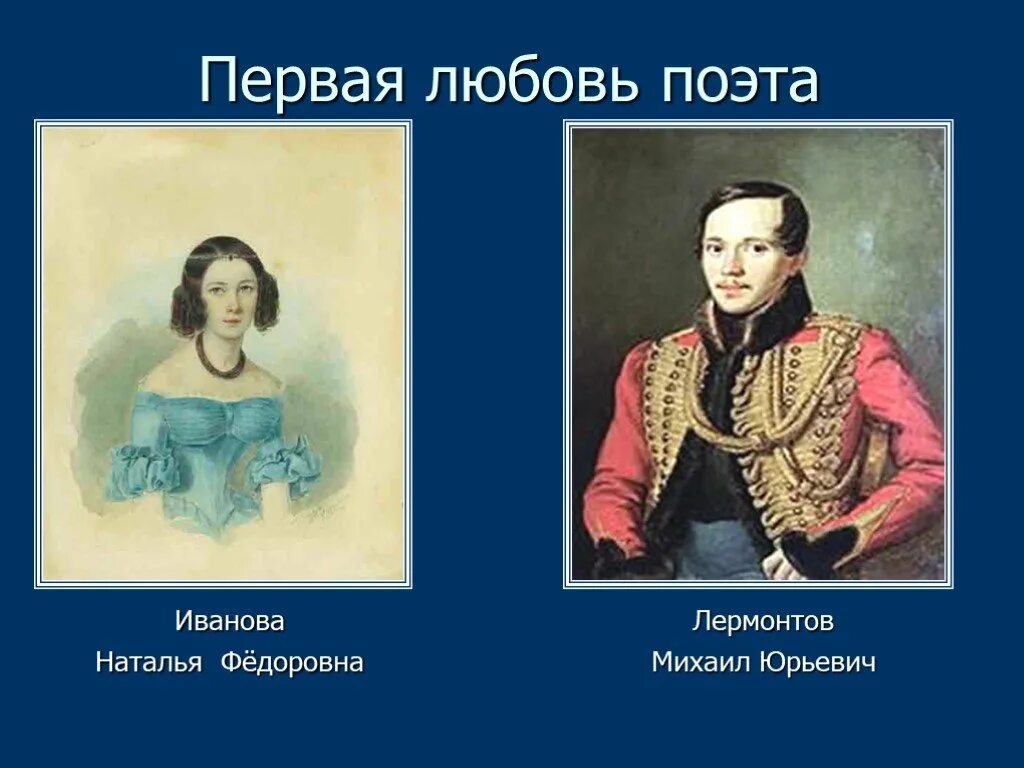 Первая любовь поэта

Иванова
Наталья Фёдоровна

Лермонтов
Михаил Юрьевич